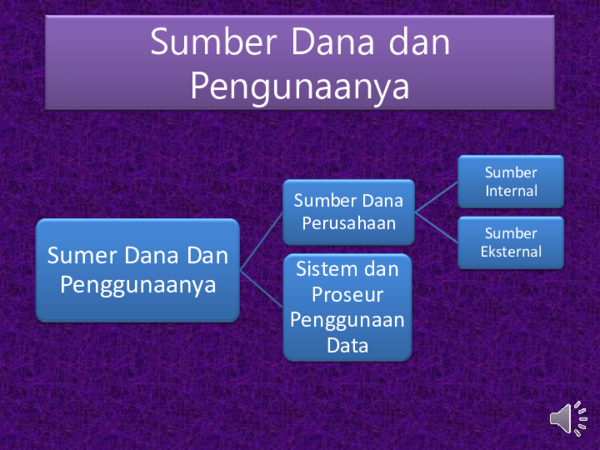 Sumber Dana dan Pengunaanya

Sumer Dana Dan Penggunaanya

Sumber Dana Perusahaan

Sumber Internal

Sumber Eksternal

Sistem dan Proseur Penggunaan Data